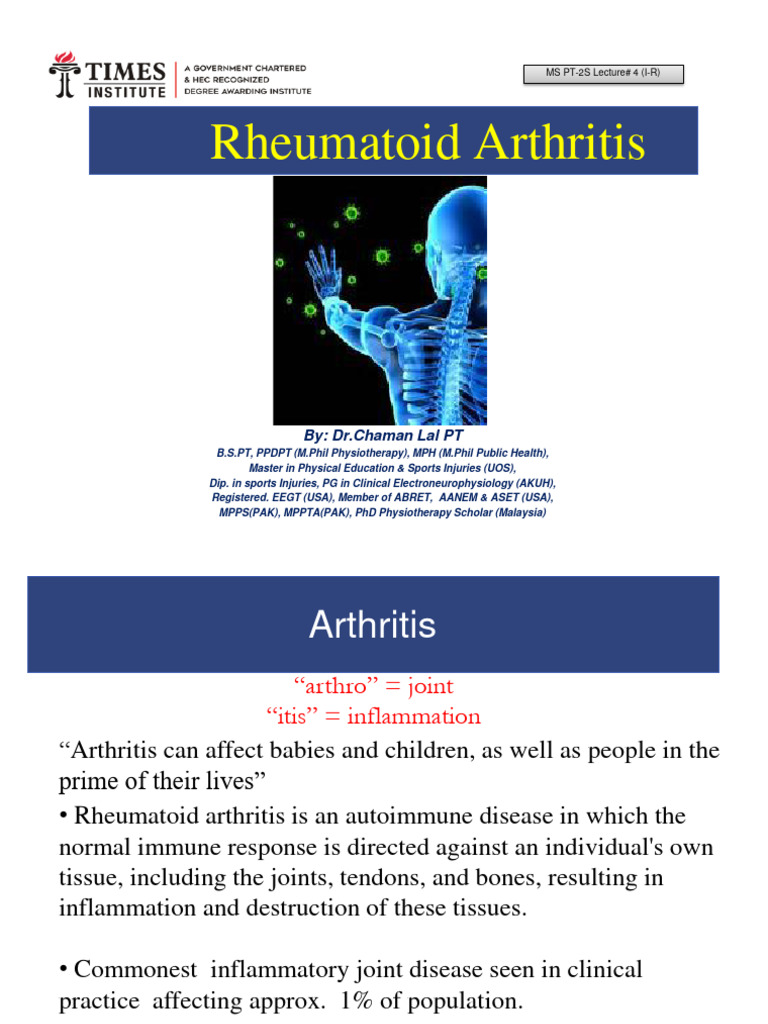 TIMES INSTITUTE

A GOVERNMENT CHARTERED & HEC RECOGNIZED DEGREE AWARDING INSTITUTE

MS PT-2S Lecture# 4 (I-R)

Rheumatoid Arthritis

By: Dr.Chaman Lal PT

B.S.PT, PPDPT (M.Phil Physiotherapy), MPH (M.Phil Public Health), Master in Physical Education & Sports Injuries (UOS), Dip. in sports Injuries, PG in Clinical Electroneurophysiology (AKUH), Registered. EEGT (USA), Member of ABRET, AANEM & ASET (USA), MPPS(PAK), MPPTA(PAK), PhD Physiotherapy Scholar (Malaysia)

Arthritis

“arthro” = joint
“itis” = inflammation

“Arthritis can affect babies and children, as well as people in the prime of their lives”

• Rheumatoid arthritis is an autoimmune disease in which the normal immune response is directed against an individual's own tissue, including the joints, tendons, and bones, resulting in inflammation and destruction of these tissues.

• Commonest inflammatory joint disease seen in clinical practice affecting approx. 1% of population.